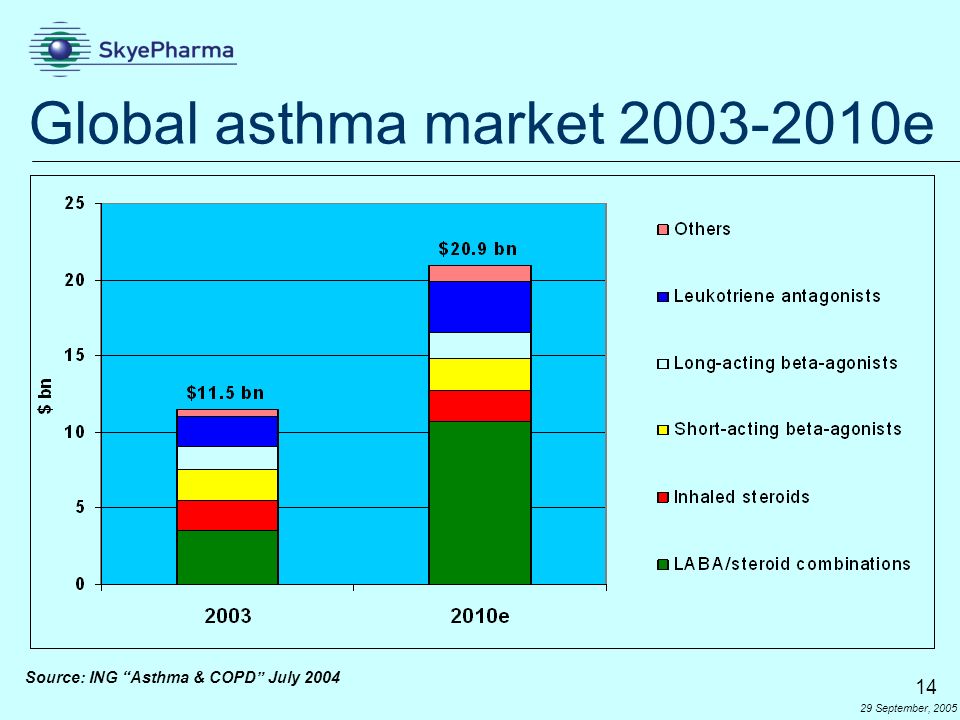 SkyePharma

Global asthma market 2003-2010e

25
20
15
10
5
0

$ bn

$11.5 bn

$20.9 bn

2003
2010e

Others
Leukotriene antagonists
Long-acting beta-agonists
Short-acting beta-agonists
Inhaled steroids
LABA/steroid combinations

Source: ING "Asthma & COPD" July 2004

14

29 September, 2005